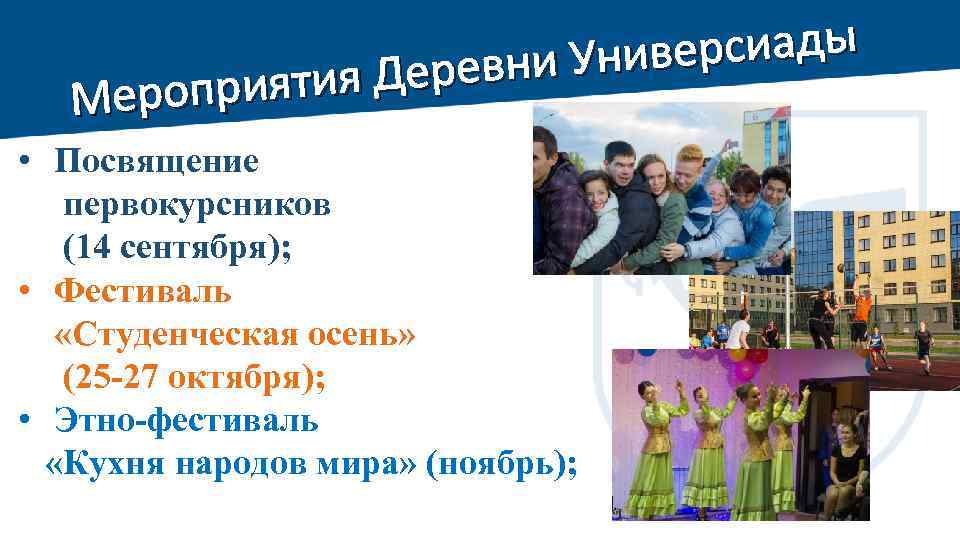 Мероприятия Деревни Универсиады

• Посвящение первокурсников (14 сентября);
• Фестиваль «Студенческая осень» (25-27 октября);
• Этно-фестиваль «Кухня народов мира» (ноябрь);